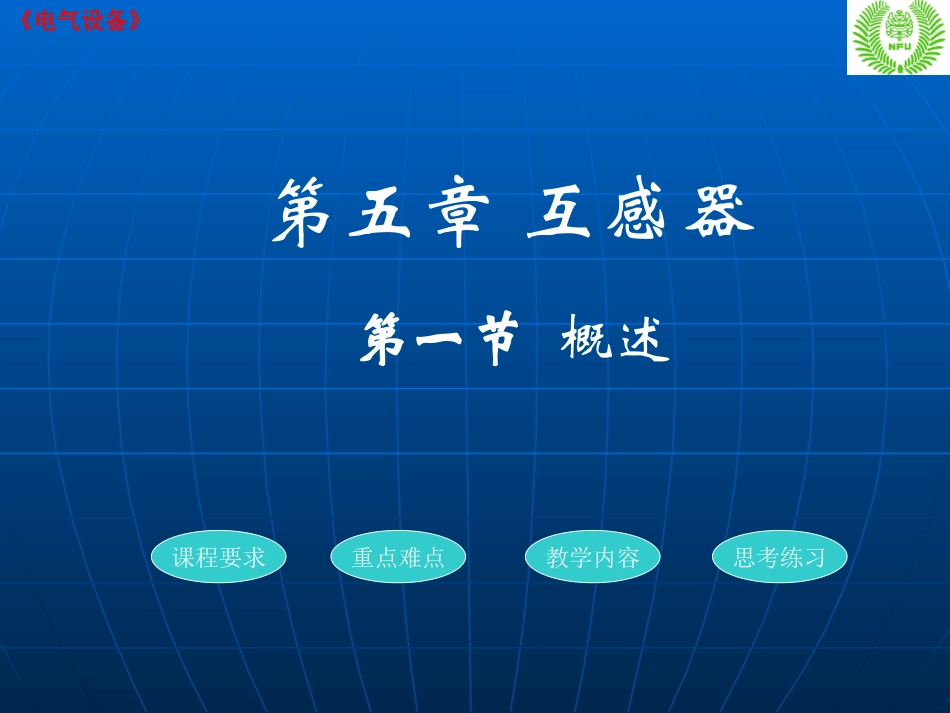 《电气设备》

NFU

第五章 互感器

第一节 概述

课程要求

重点难点

教学内容

思考练习